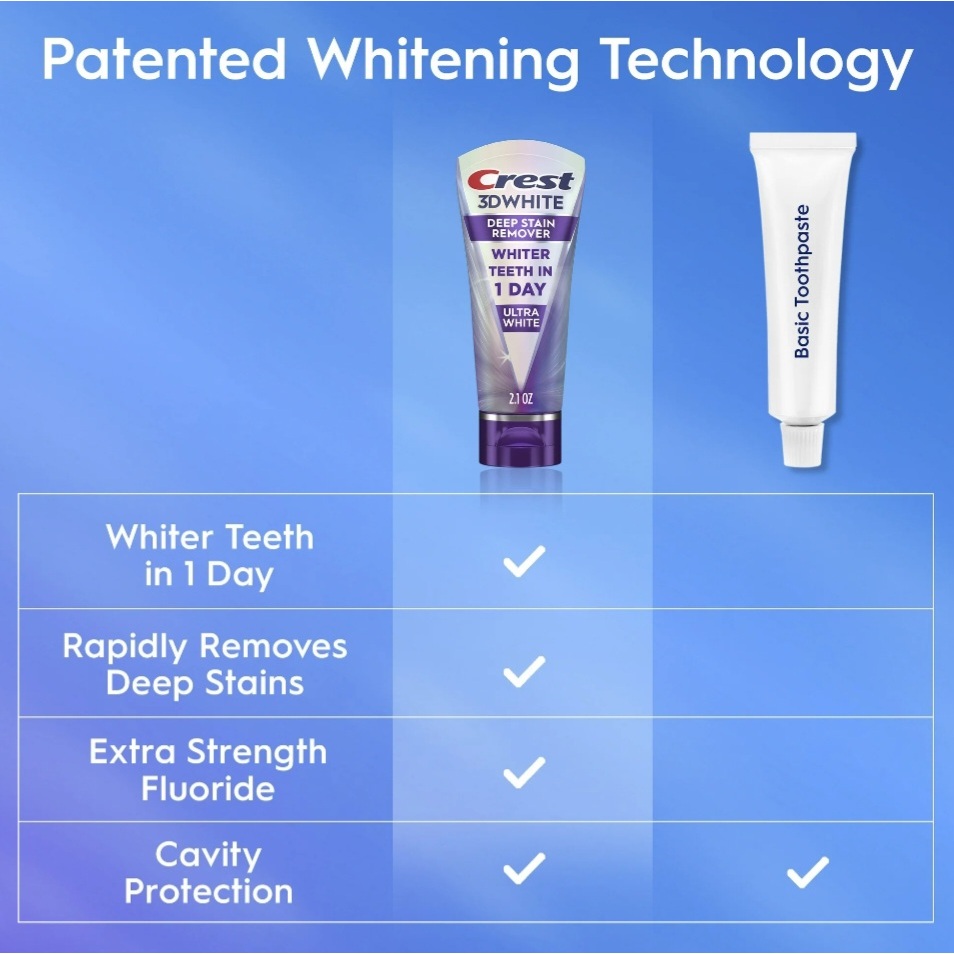 Patented Whitening Technology

Crest 3DWHITE DEEP STAIN REMOVER WHITER TEETH IN 1 DAY ULTRA WHITE 2.1 OZ

Basic Toothpaste

| | | |
|---|---|---|
| Whiter Teeth in 1 Day | ✓ | |
| Rapidly Removes Deep Stains | ✓ | |
| Extra Strength Fluoride | ✓ | |
| Cavity Protection | ✓ | ✓ |